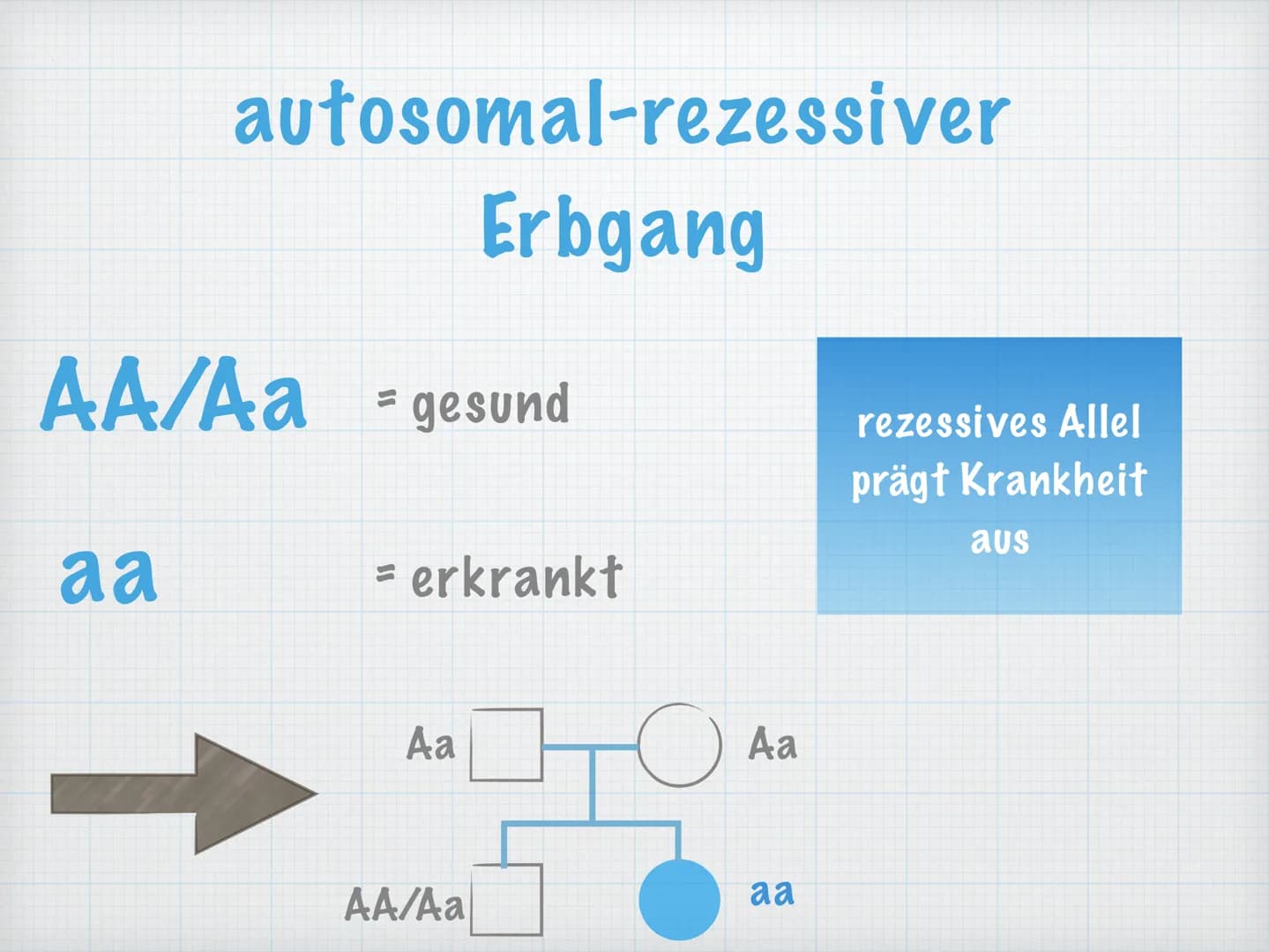 autosomal-rezessiver Erbgang

AA/Aa = gesund

aa = erkrankt

rezessives Allel prägt Krankheit aus

Aa

Aa

AA/Aa

aa